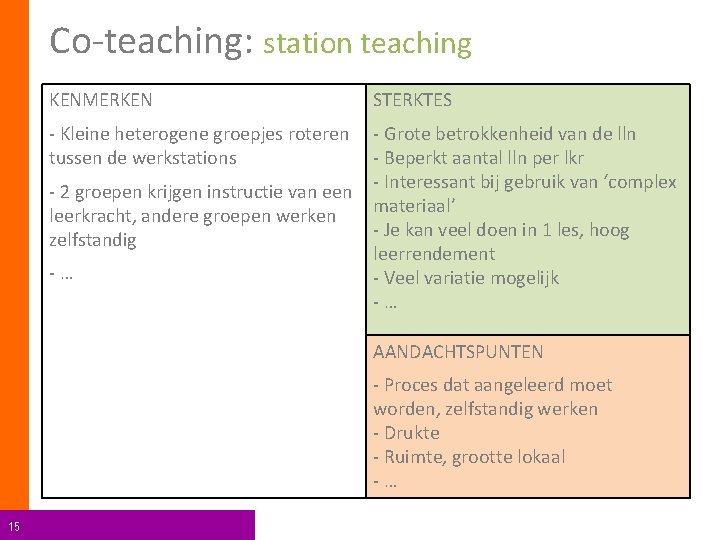 Co-teaching: station teaching

KENMERKEN

- Kleine heterogene groepjes roteren tussen de werkstations

- 2 groepen krijgen instructie van een leerkracht, andere groepen werken zelfstandig

- …

STERKTES

- Grote betrokkenheid van de lln
- Beperkt aantal lln per lkr
- Interessant bij gebruik van 'complex materiaal'
- Je kan veel doen in 1 les, hoog leerrendement
- Veel variatie mogelijk
- …

AANDACHTSPUNTEN

- Proces dat aangeleerd moet worden, zelfstandig werken
- Drukte
- Ruimte, grootte lokaal
- …

15